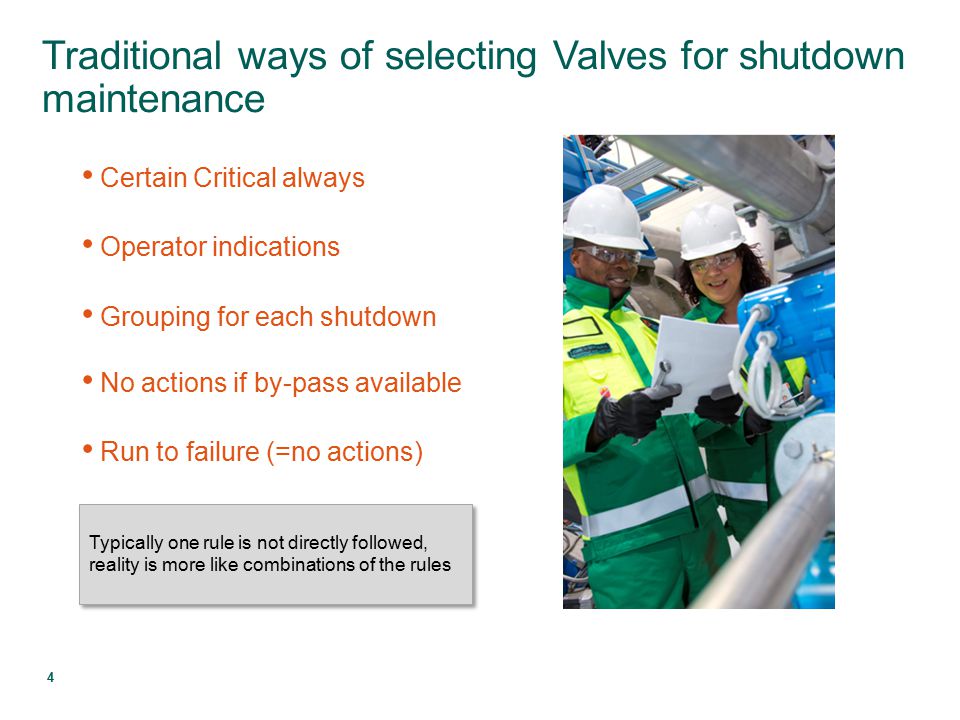 Traditional ways of selecting Valves for shutdown maintenance

• Certain Critical always

• Operator indications

• Grouping for each shutdown

• No actions if by-pass available

• Run to failure (=no actions)

Typically one rule is not directly followed, reality is more like combinations of the rules

4